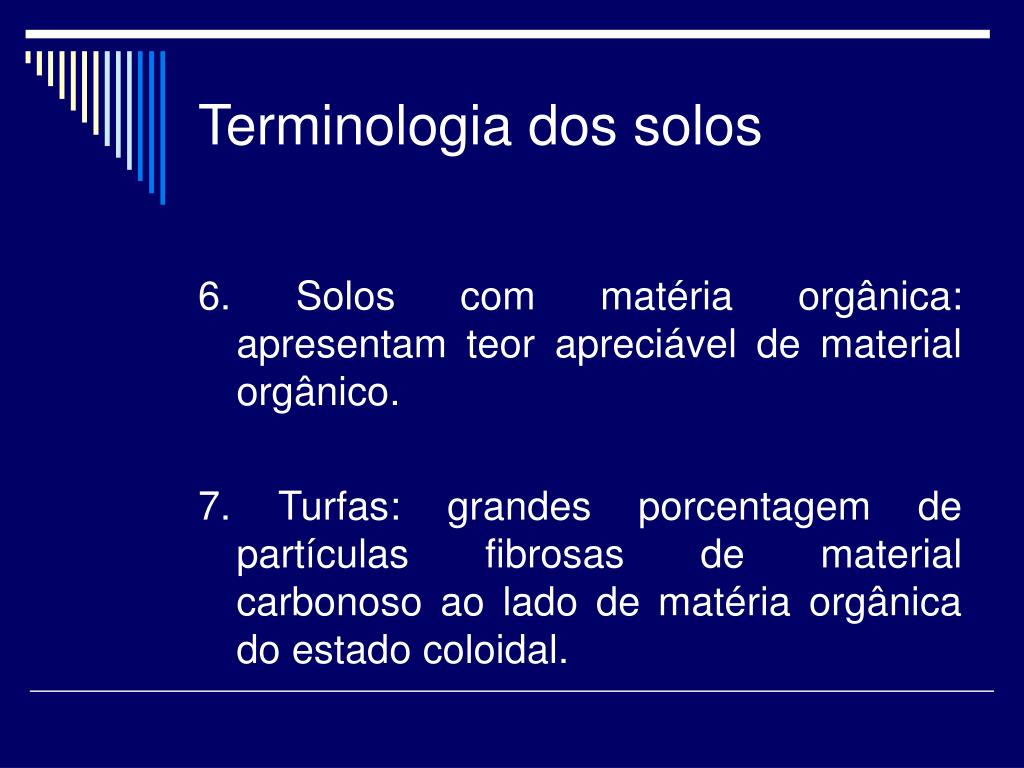 Terminologia dos solos

6. Solos com matéria orgânica: apresentam teor apreciável de material orgânico.

7. Turfas: grandes porcentagem de partículas fibrosas de material carbonoso ao lado de matéria orgânica do estado coloidal.